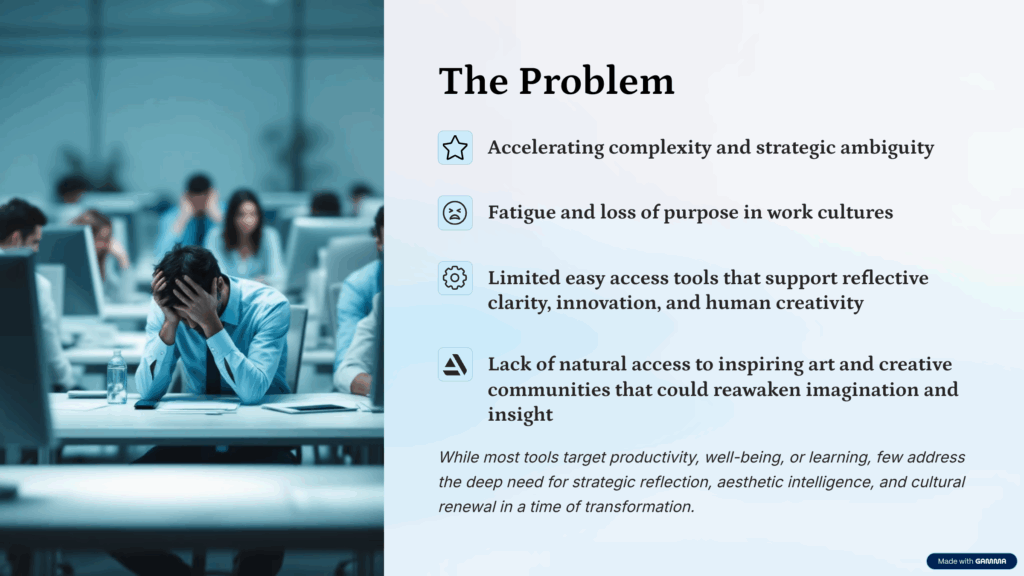 The Problem

Accelerating complexity and strategic ambiguity

Fatigue and loss of purpose in work cultures

Limited easy access tools that support reflective clarity, innovation, and human creativity

Lack of natural access to inspiring art and creative communities that could reawaken imagination and insight

While most tools target productivity, well-being, or learning, few address the deep need for strategic reflection, aesthetic intelligence, and cultural renewal in a time of transformation.

Made with GAMMA